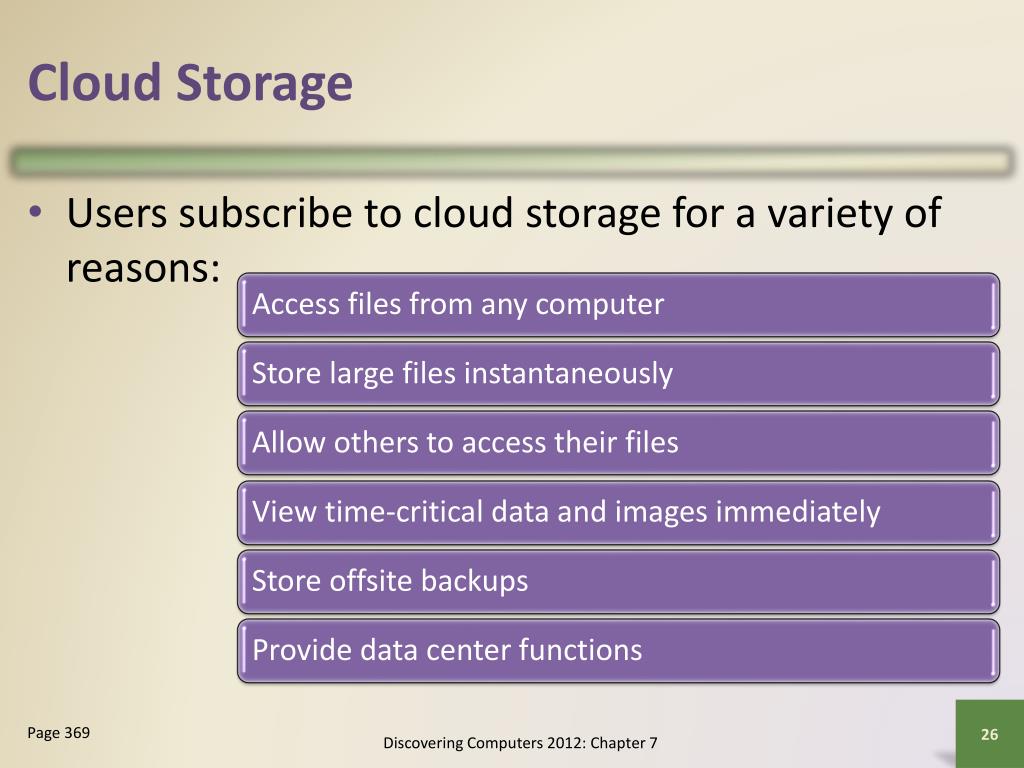 Cloud Storage

• Users subscribe to cloud storage for a variety of reasons:

Access files from any computer

Store large files instantaneously

Allow others to access their files

View time-critical data and images immediately

Store offsite backups

Provide data center functions

Page 369

Discovering Computers 2012: Chapter 7

26